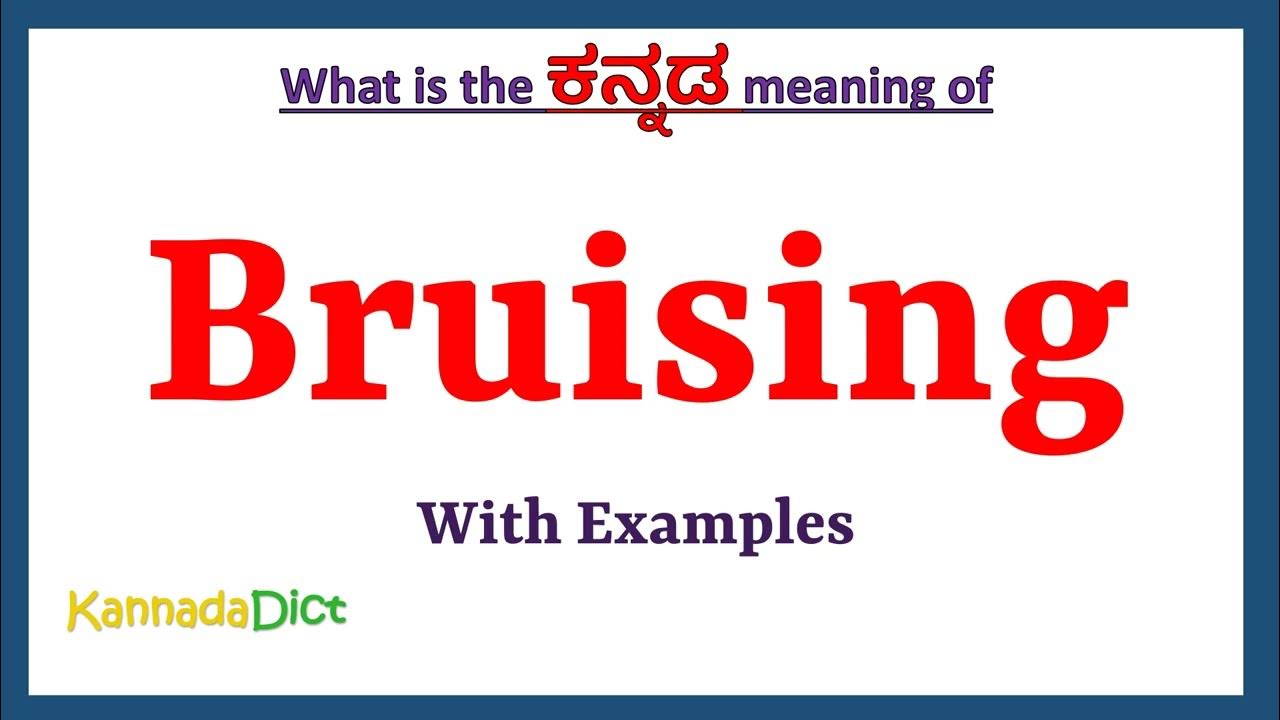 What is the ಕನ್ನಡ meaning of

Bruising

With Examples

KannadaDict